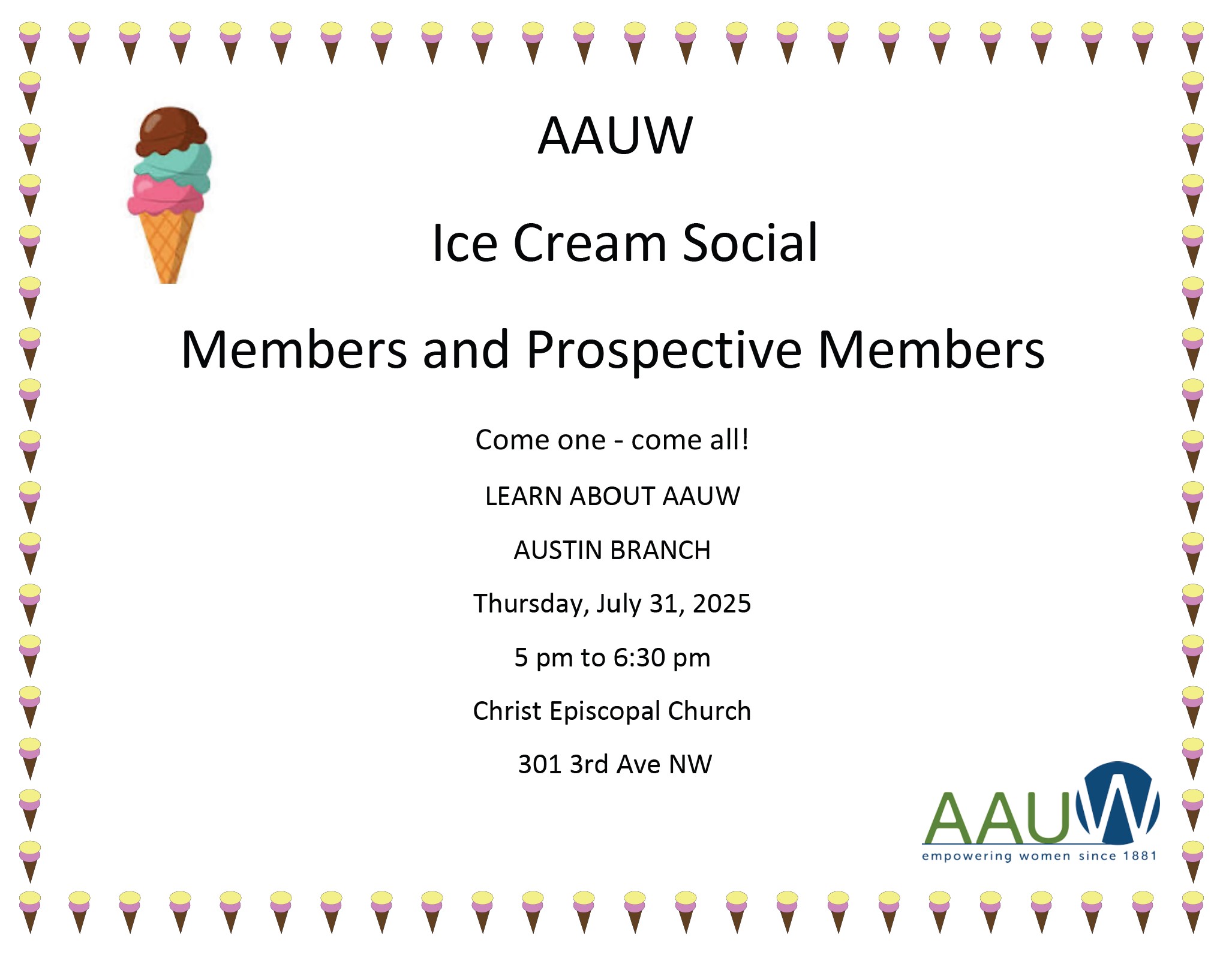 AAUW

Ice Cream Social

Members and Prospective Members

Come one - come all!

LEARN ABOUT AAUW

AUSTIN BRANCH

Thursday, July 31, 2025

5 pm to 6:30 pm

Christ Episcopal Church

301 3rd Ave NW

AAUW
empowering women since 1881